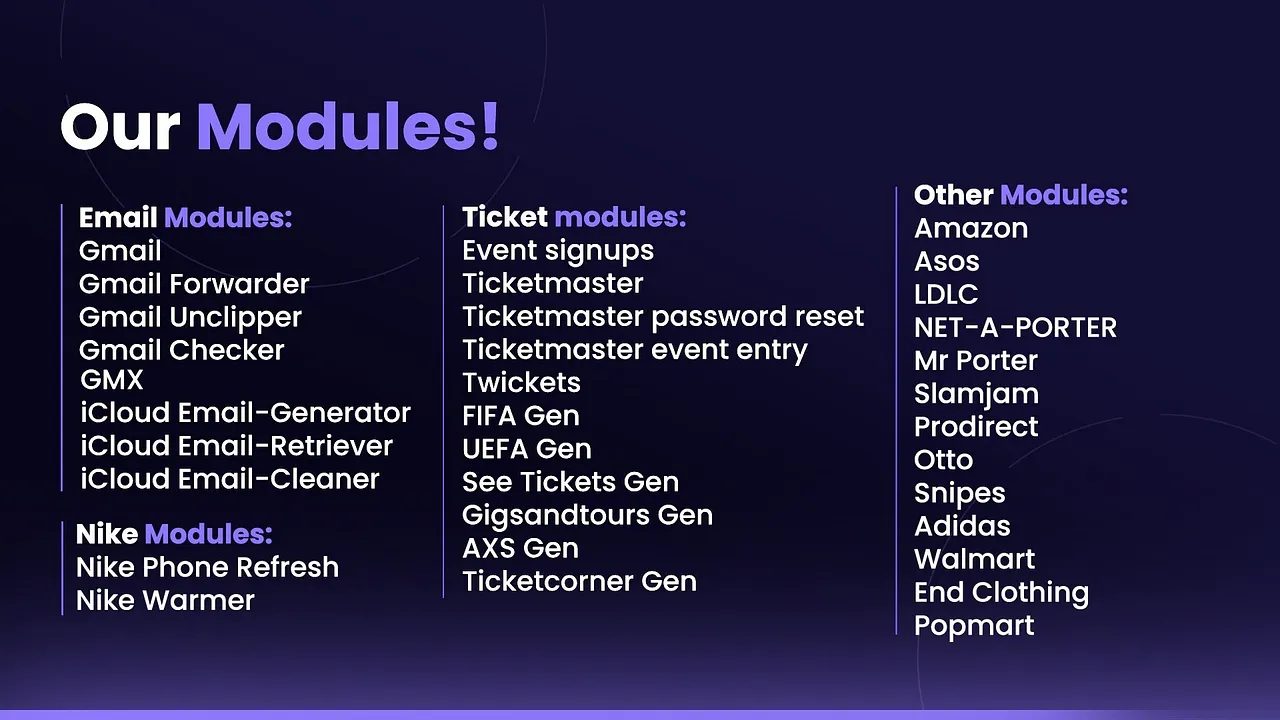 Our Modules!

Email Modules:
Gmail
Gmail Forwarder
Gmail Unclipper
Gmail Checker
GMX
iCloud Email-Generator
iCloud Email-Retriever
iCloud Email-Cleaner

Nike Modules:
Nike Phone Refresh
Nike Warmer

Ticket modules:
Event signups
Ticketmaster
Ticketmaster password reset
Ticketmaster event entry
Twickets
FIFA Gen
UEFA Gen
See Tickets Gen
Gigsandtours Gen
AXS Gen
Ticketcorner Gen

Other Modules:
Amazon
Asos
LDLC
NET-A-PORTER
Mr Porter
Slamjam
Prodirect
Otto
Snipes
Adidas
Walmart
End Clothing
Popmart